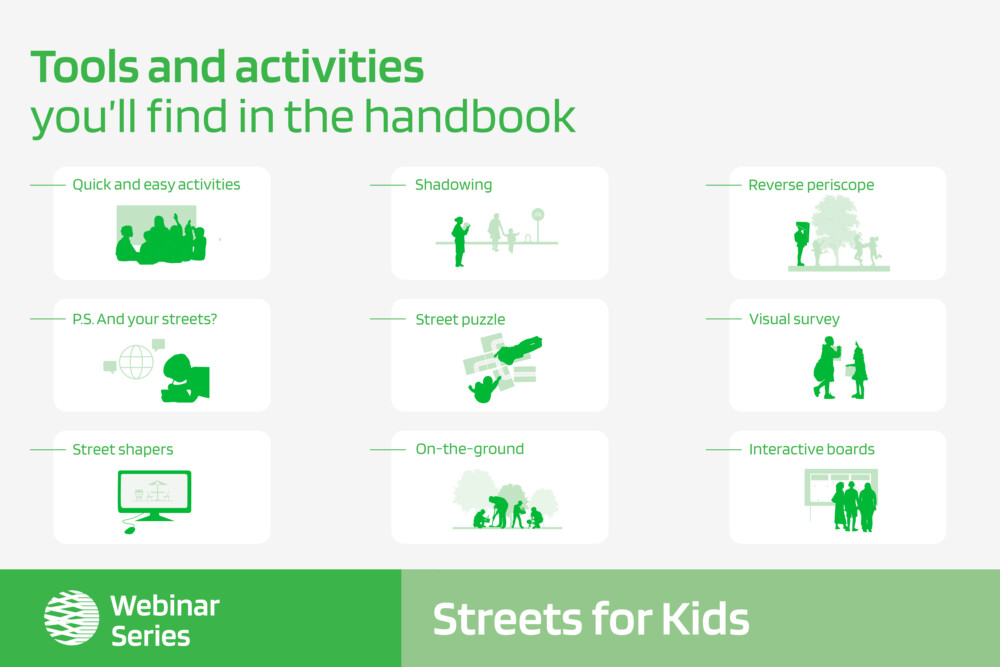 Tools and activities
you'll find in the handbook

Quick and easy activities

Shadowing

Reverse periscope

P.S. And your streets?

Street puzzle

Visual survey

Street shapers

On-the-ground

Interactive boards

Webinar Series

Streets for Kids